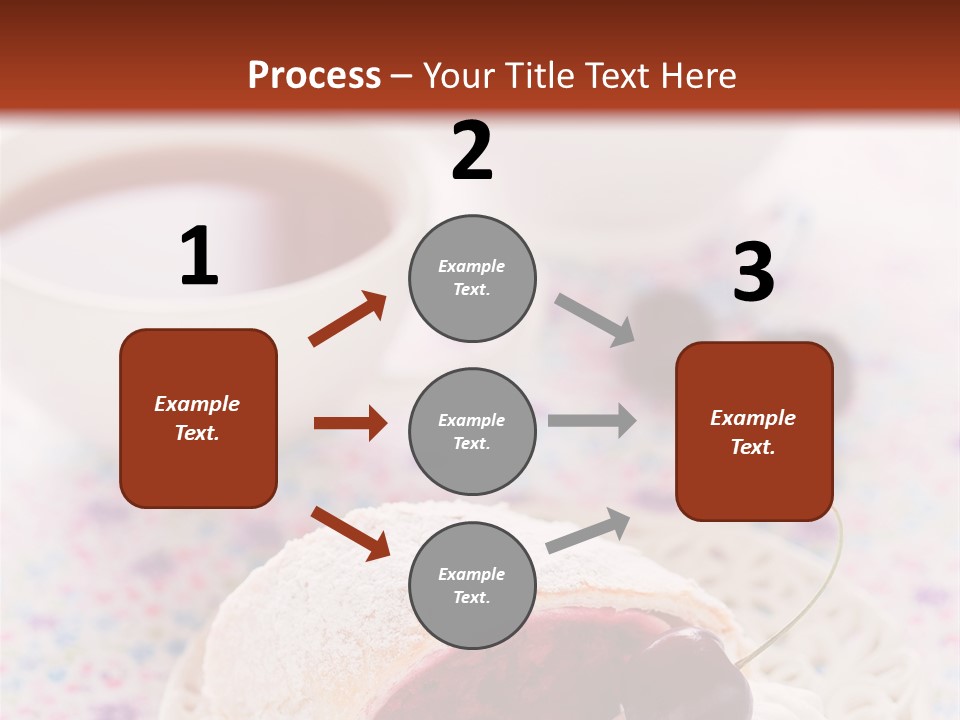 Process – Your Title Text Here

1

Example Text.

2

Example Text.

Example Text.

Example Text.

3

Example Text.